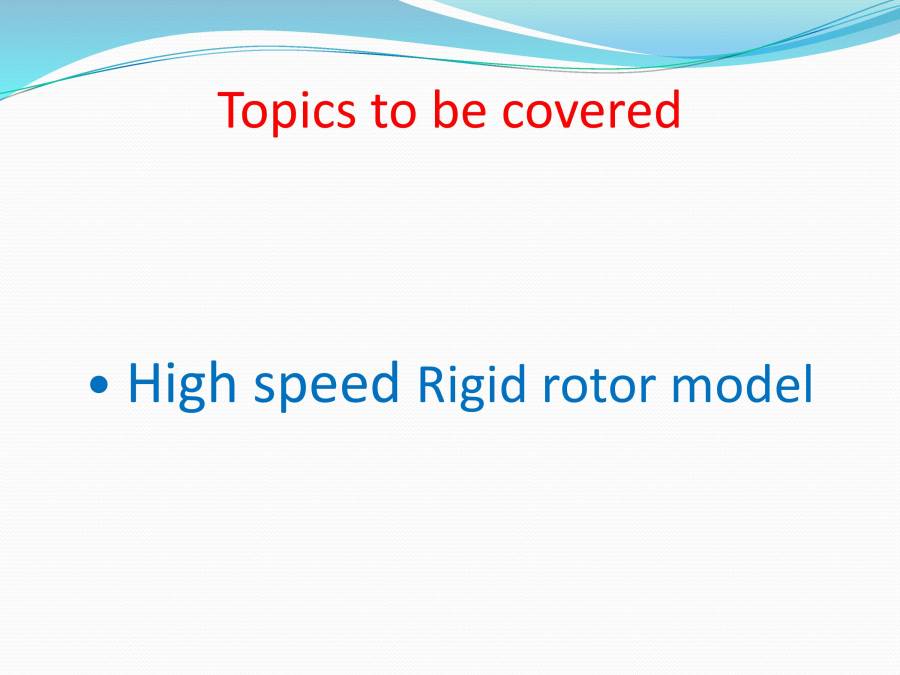 Topics to be covered

• High speed Rigid rotor model